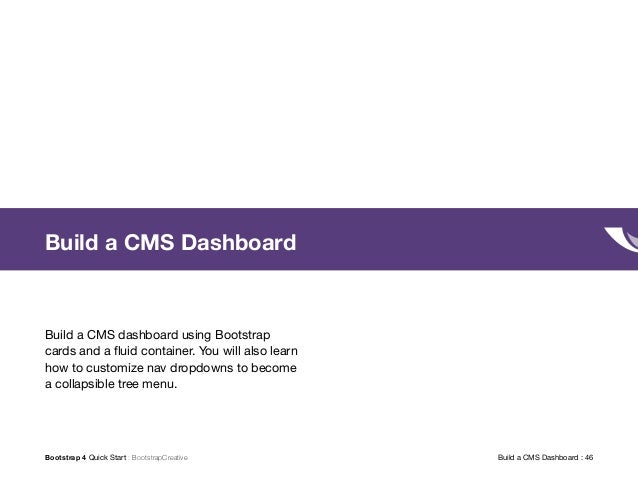 Build a CMS Dashboard

Build a CMS dashboard using Bootstrap cards and a fluid container. You will also learn how to customize nav dropdowns to become a collapsible tree menu.

Bootstrap 4 Quick Start : BootstrapCreative

Build a CMS Dashboard : 46